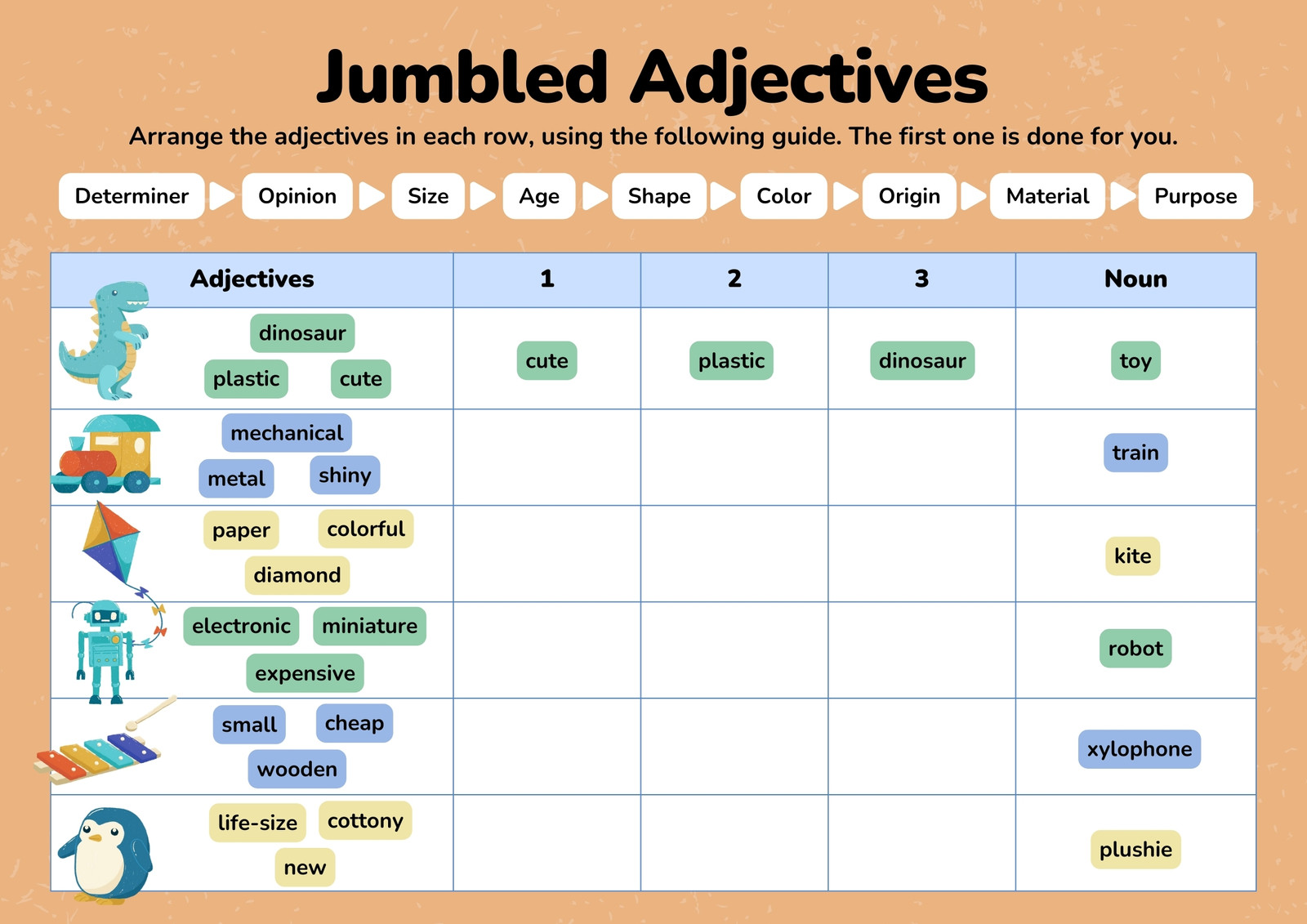 Jumbled Adjectives

Arrange the adjectives in each row, using the following guide. The first one is done for you.

Determiner Opinion Size Age Shape Color Origin Material Purpose

| Adjectives | 1 | 2 | 3 | Noun |
|---|---|---|---|---|
| dinosaur plastic cute | cute | plastic | dinosaur | toy |
| mechanical metal shiny | | | | train |
| paper colorful diamond | | | | kite |
| electronic miniature expensive | | | | robot |
| small cheap wooden | | | | xylophone |
| life-size cottony new | | | | plushie |